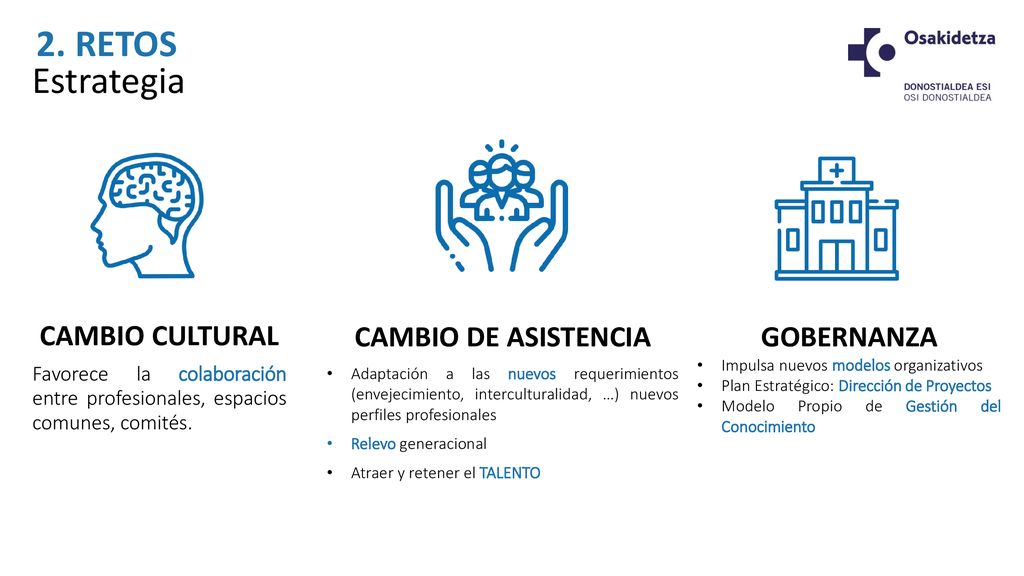 2. RETOS
Estrategia

Osakidetza
DONOSTIALDEA ESI
OSI DONOSTIALDEA

CAMBIO CULTURAL

Favorece la colaboración entre profesionales, espacios comunes, comités.

CAMBIO DE ASISTENCIA

• Adaptación a las nuevos requerimientos (envejecimiento, interculturalidad, …) nuevos perfiles profesionales
• Relevo generacional
• Atraer y retener el TALENTO

GOBERNANZA

• Impulsa nuevos modelos organizativos
• Plan Estratégico: Dirección de Proyectos
• Modelo Propio de Gestión del Conocimiento